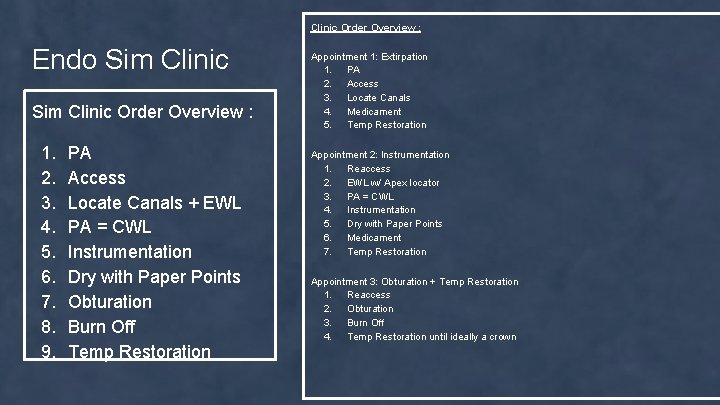 Endo Sim Clinic

Sim Clinic Order Overview :

1. PA
2. Access
3. Locate Canals + EWL
4. PA = CWL
5. Instrumentation
6. Dry with Paper Points
7. Obturation
8. Burn Off
9. Temp Restoration

Clinic Order Overview :

Appointment 1: Extirpation
1. PA
2. Access
3. Locate Canals
4. Medicament
5. Temp Restoration

Appointment 2: Instrumentation
1. Reaccess
2. EWL w/ Apex locator
3. PA = CWL
4. Instrumentation
5. Dry with Paper Points
6. Medicament
7. Temp Restoration

Appointment 3: Obturation + Temp Restoration
1. Reaccess
2. Obturation
3. Burn Off
4. Temp Restoration until ideally a crown